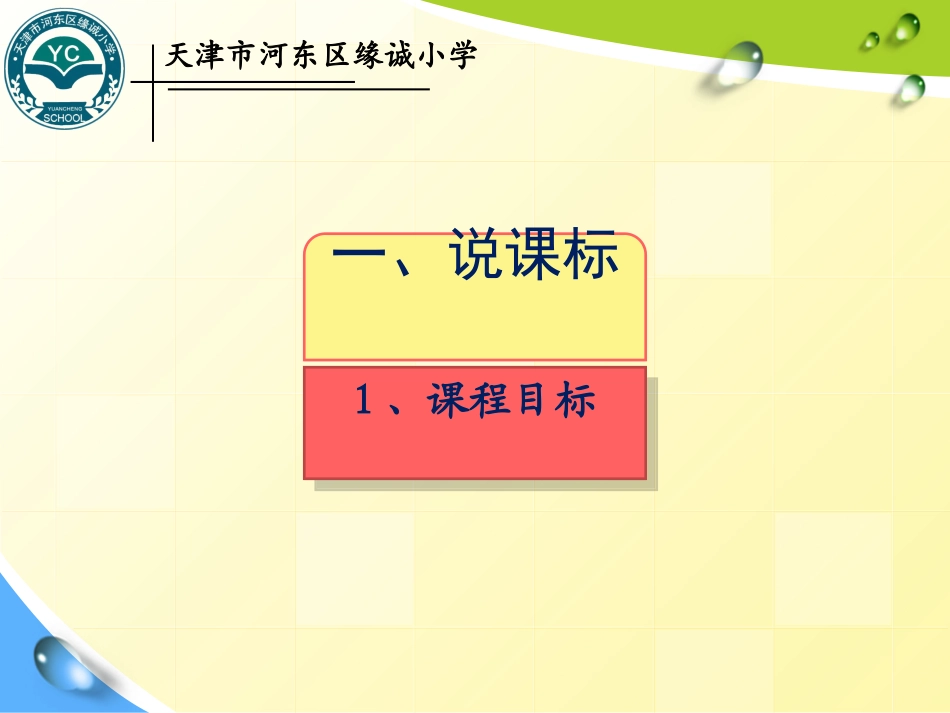 天津市河东区缘诚小学
YC
YUANCHENG
SCHOOL

天津市河东区缘诚小学

一、说课标

1、课程目标